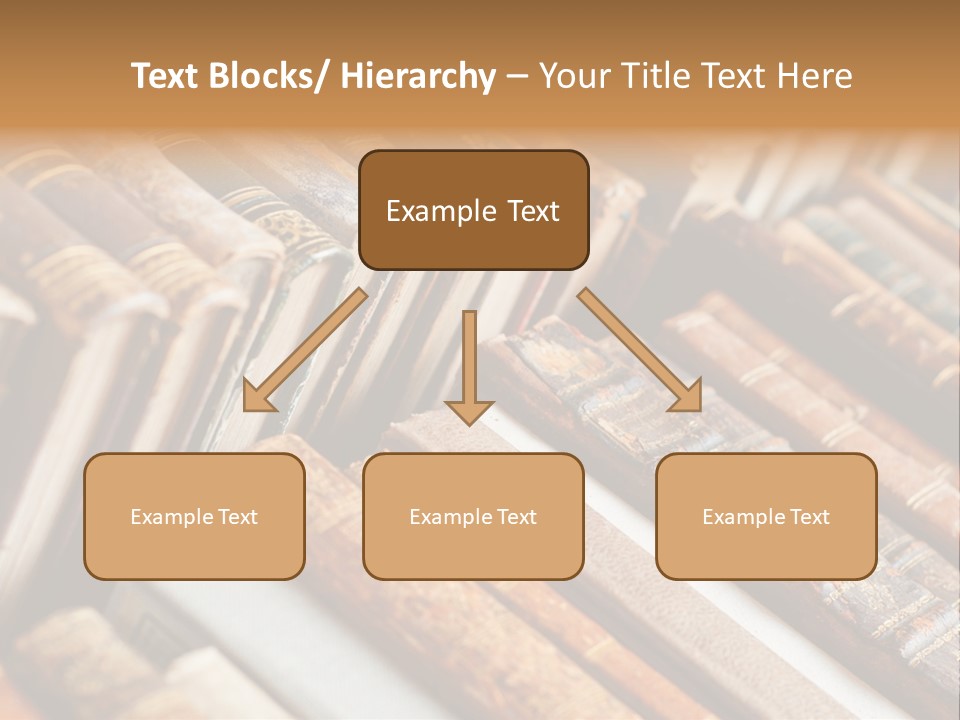 Text Blocks/ Hierarchy – Your Title Text Here

Example Text

Example Text

Example Text

Example Text